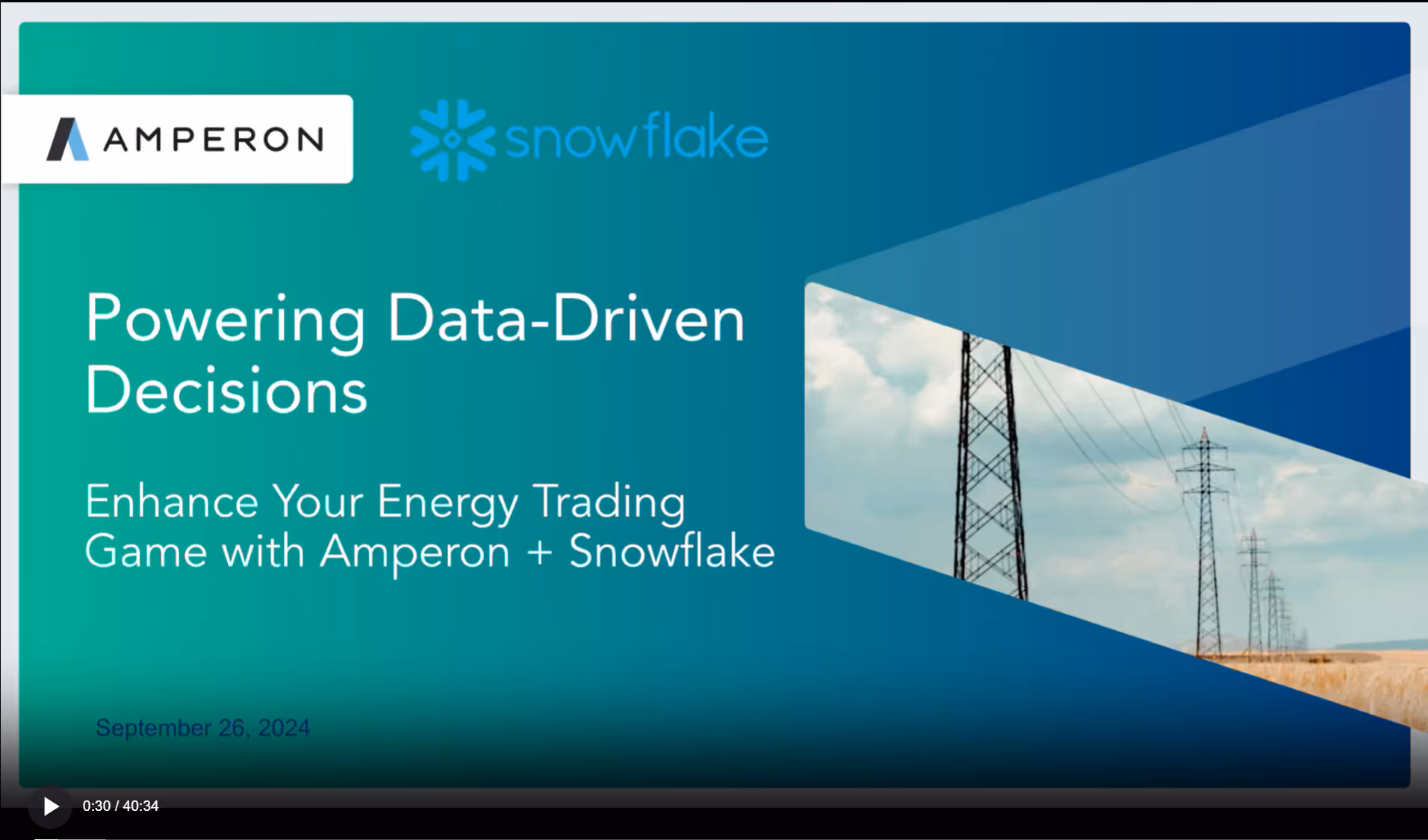 AMPERON

snowflake

Powering Data-Driven Decisions

Enhance Your Energy Trading Game with Amperon + Snowflake

September 26, 2024

0:30 / 40:34